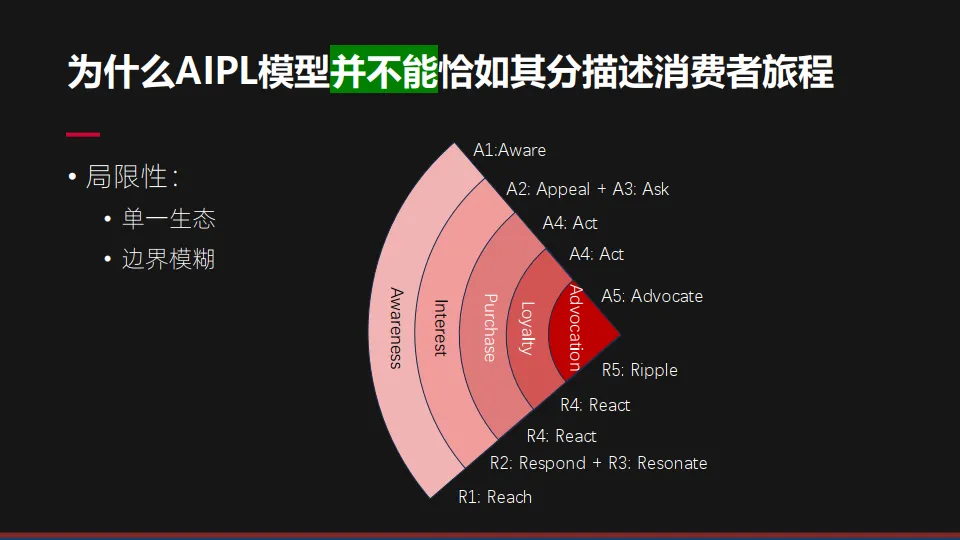 为什么AIPL模型并不能恰如其分描述消费者旅程

• 局限性：
  • 单一生态
  • 边界模糊

A1:Aware
A2: Appeal + A3: Ask
A4: Act
A4: Act
A5: Advocate

Awareness
Interest
Purchase
Loyalty
Advocation

R5: Ripple
R4: React
R4: React
R2: Respond + R3: Resonate
R1: Reach